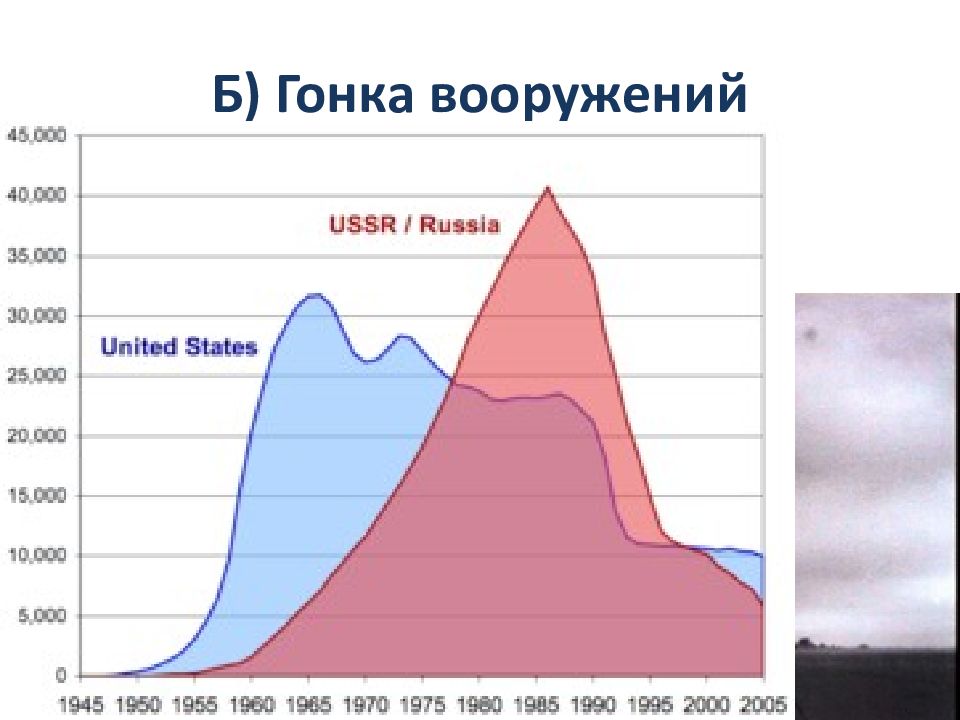 Б) Гонка вооружений

45,000
40,000
35,000
30,000
25,000
20,000
15,000
10,000
5,000
0

USSR / Russia

United States

1945 1950 1955 1960 1965 1970 1975 1980 1985 1990 1995 2000 2005